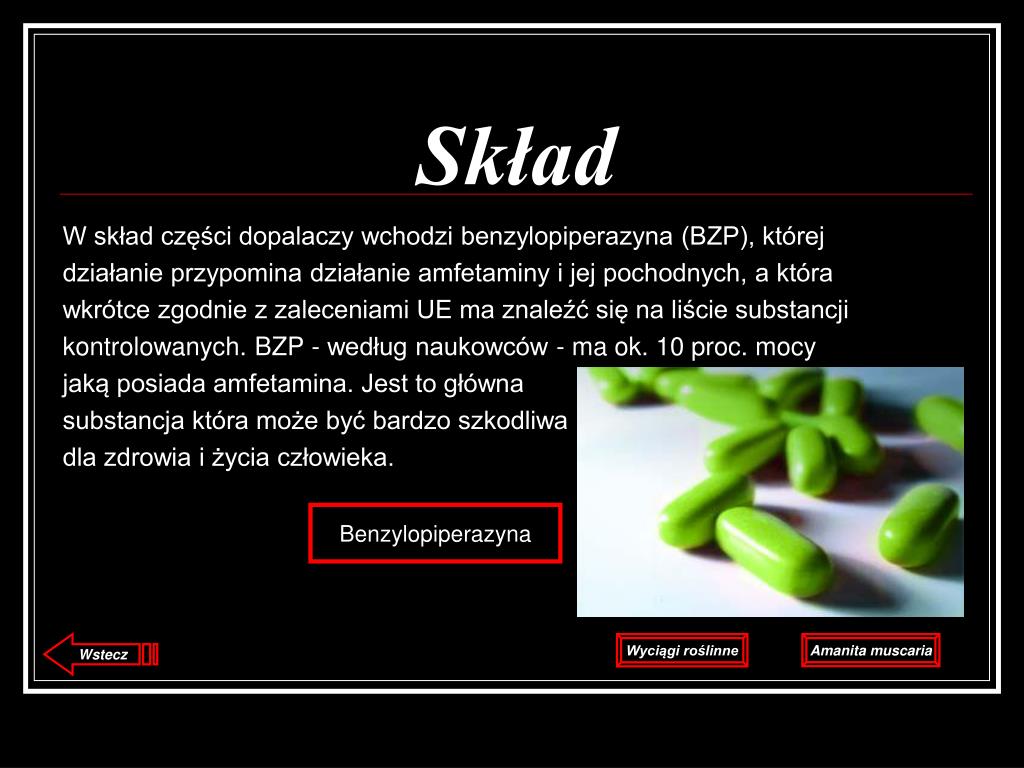 Skład

W skład części dopalaczy wchodzi benzylopiperazyna (BZP), której działanie przypomina działanie amfetaminy i jej pochodnych, a która wkrótce zgodnie z zaleceniami UE ma znaleźć się na liście substancji kontrolowanych. BZP - według naukowców - ma ok. 10 proc. mocy jaką posiada amfetamina. Jest to główna substancja która może być bardzo szkodliwa dla zdrowia i życia człowieka.

Benzylopiperazyna

Wstecz

Wyciągi roślinne

Amanita muscaria